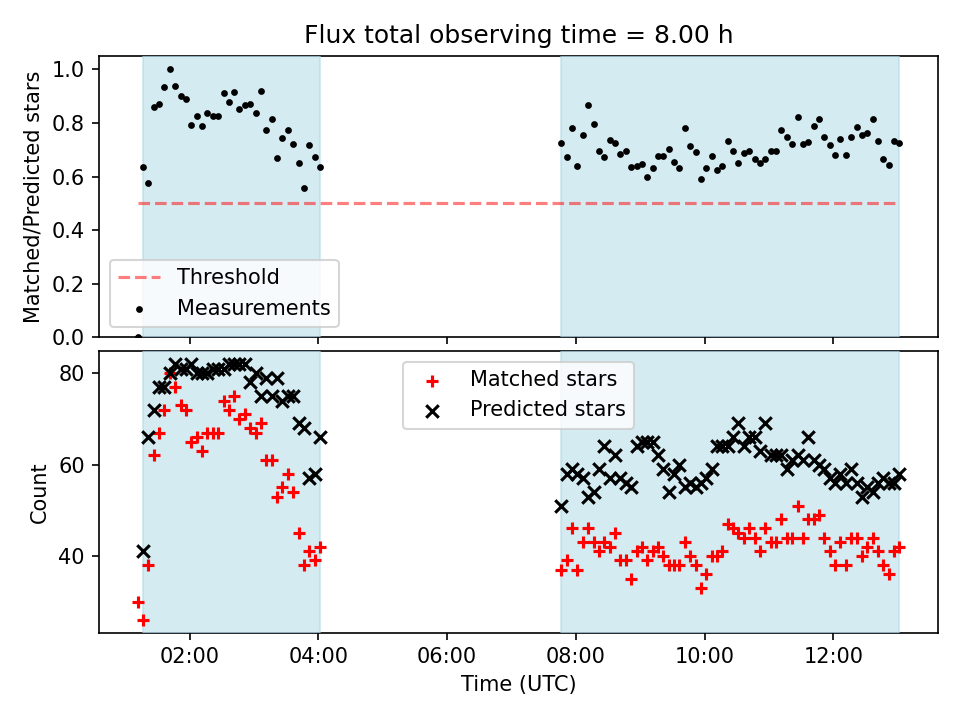 Flux total observing time = 8.00 h

Matched/Predicted stars

1.0
0.8
0.6
0.4
0.2
0.0

Threshold
Measurements

Count

80
60
40

Matched stars
Predicted stars

02:00
04:00
06:00
08:00
10:00
12:00

Time (UTC)